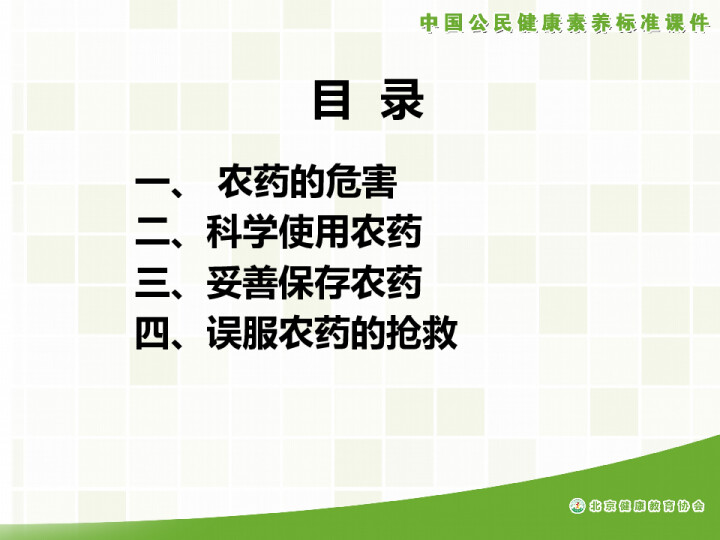 中国公民健康素养标准课件

目 录

一、 农药的危害
二、科学使用农药
三、妥善保存农药
四、误服农药的抢救

北京健康教育协会